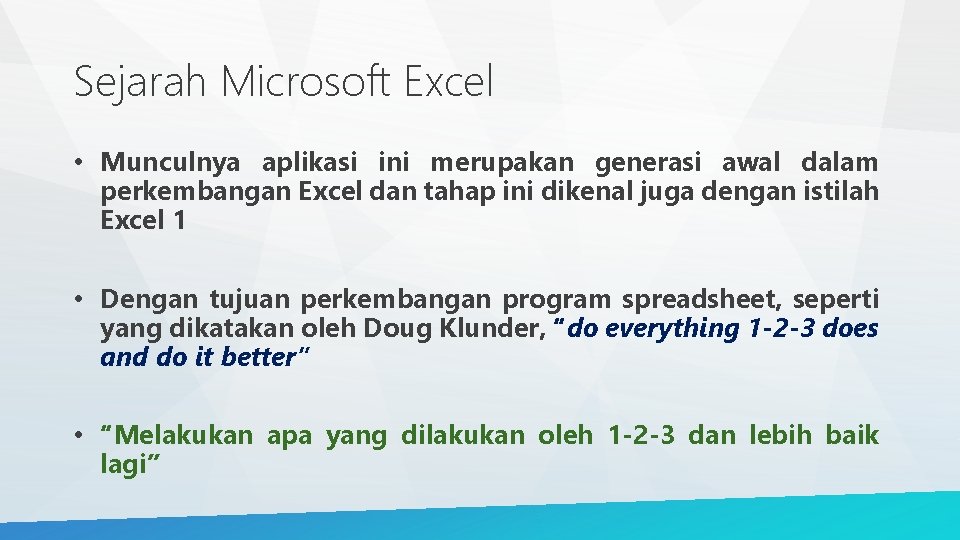 Sejarah Microsoft Excel

• Munculnya aplikasi ini merupakan generasi awal dalam perkembangan Excel dan tahap ini dikenal juga dengan istilah Excel 1

• Dengan tujuan perkembangan program spreadsheet, seperti yang dikatakan oleh Doug Klunder, "do everything 1-2-3 does and do it better"

• "Melakukan apa yang dilakukan oleh 1-2-3 dan lebih baik lagi"